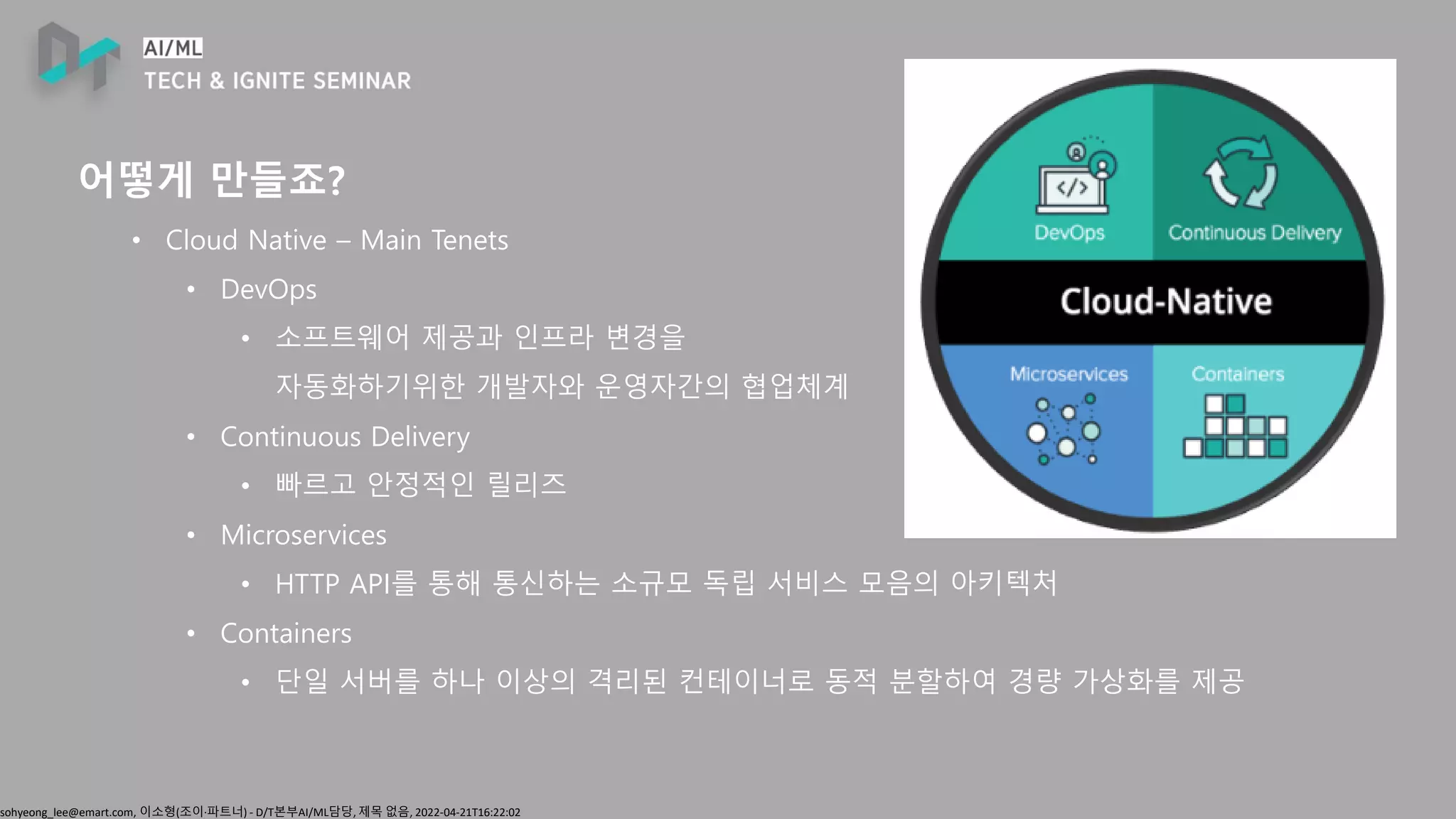 AI/ML
TECH & IGNITE SEMINAR

어떻게 만들죠?

• Cloud Native – Main Tenets
  • DevOps
    • 소프트웨어 제공과 인프라 변경을 자동화하기위한 개발자와 운영자간의 협업체계
  • Continuous Delivery
    • 빠르고 안정적인 릴리즈
  • Microservices
    • HTTP API를 통해 통신하는 소규모 독립 서비스 모음의 아키텍처
  • Containers
    • 단일 서버를 하나 이상의 격리된 컨테이너로 동적 분할하여 경량 가상화를 제공

DevOps
Continuous Delivery
Cloud-Native
Microservices
Containers

sohyeong_lee@emart.com, 이소형(조이·파트너) - D/T본부AI/ML담당, 제목 없음, 2022-04-21T16:22:02